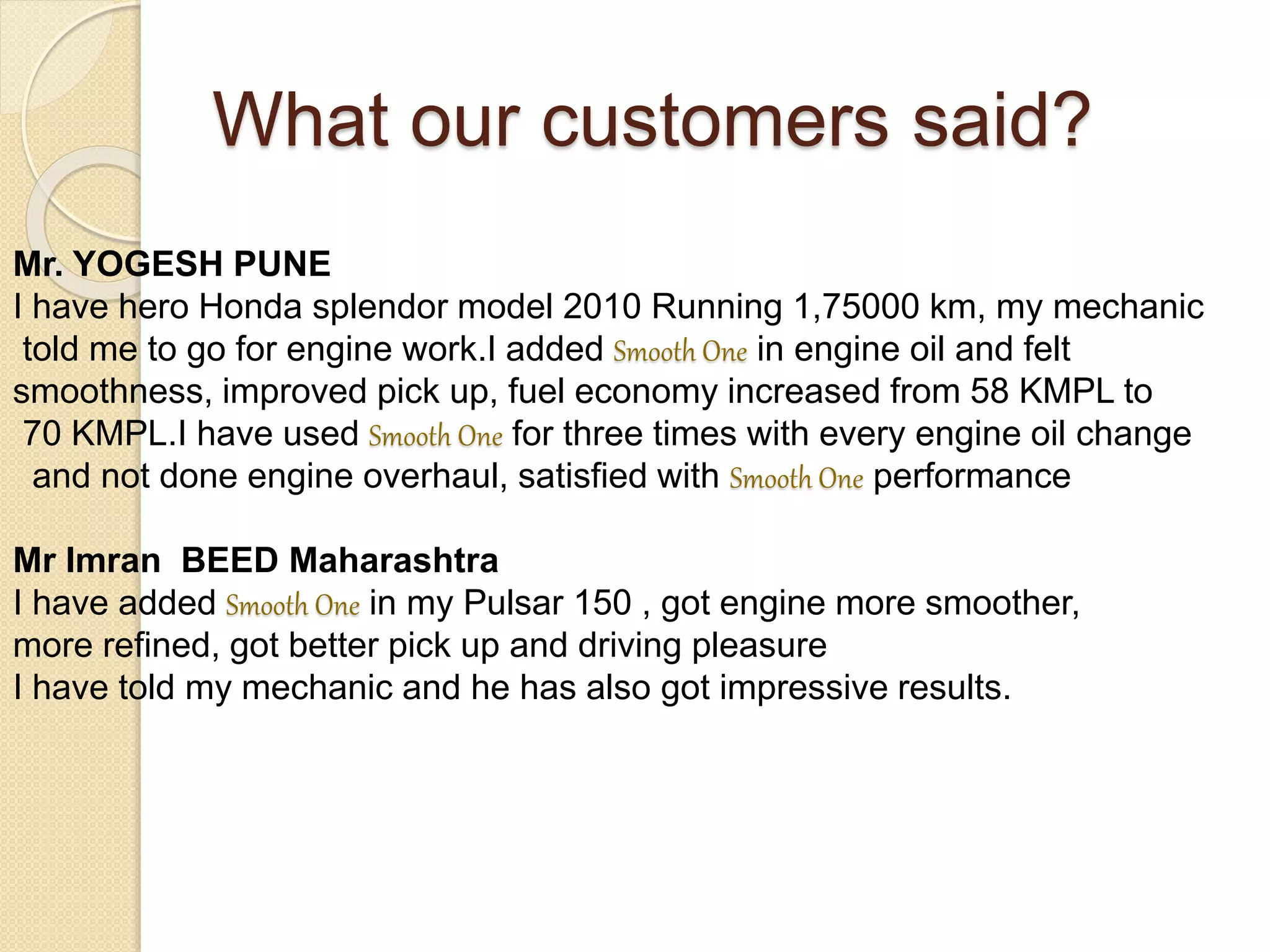 What our customers said?

Mr. YOGESH PUNE
I have hero Honda splendor model 2010 Running 1,75000 km, my mechanic told me to go for engine work.I added Smooth One in engine oil and felt smoothness, improved pick up, fuel economy increased from 58 KMPL to 70 KMPL.I have used Smooth One for three times with every engine oil change and not done engine overhaul, satisfied with Smooth One performance

Mr Imran BEED Maharashtra
I have added Smooth One in my Pulsar 150 , got engine more smoother, more refined, got better pick up and driving pleasure
I have told my mechanic and he has also got impressive results.